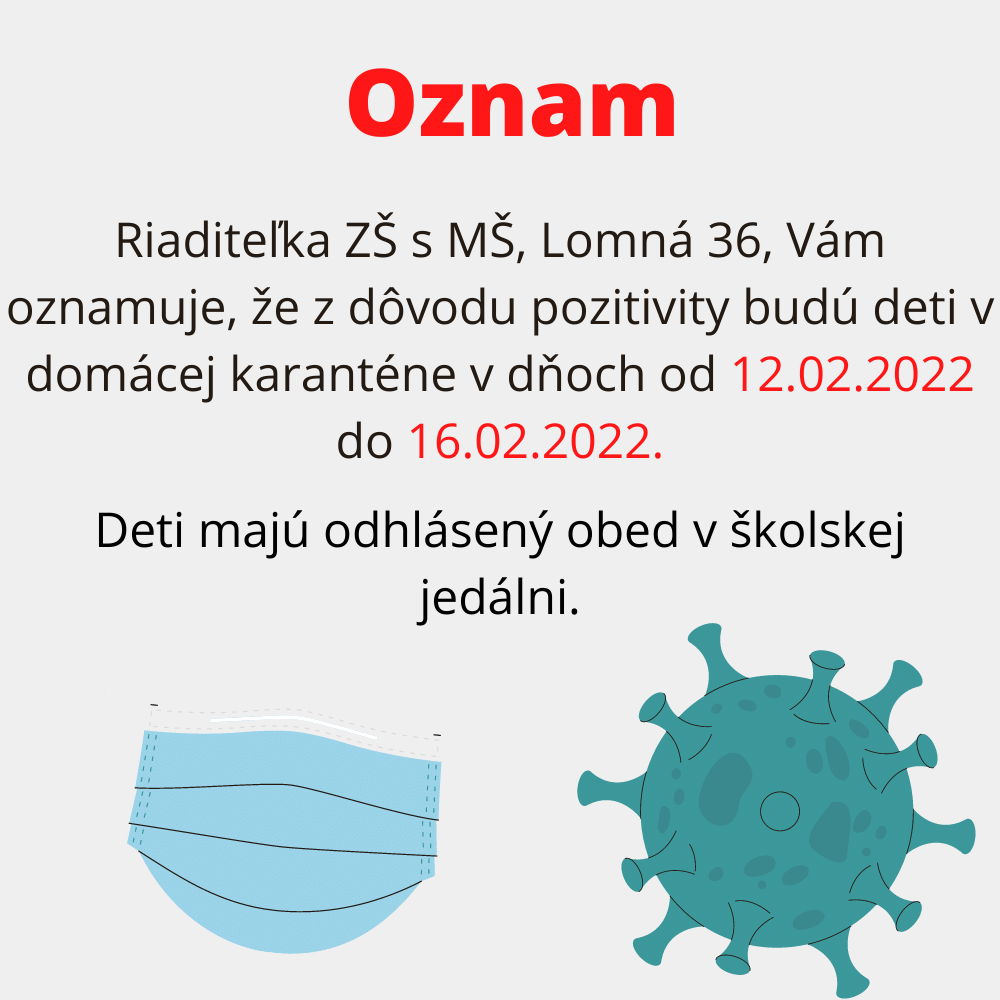 Oznam

Riaditeľka ZŠ s MŠ, Lomná 36, Vám oznamuje, že z dôvodu pozitivity budú deti v domácej karanténe v dňoch od 12.02.2022 do 16.02.2022.

Deti majú odhlásený obed v školskej jedálni.